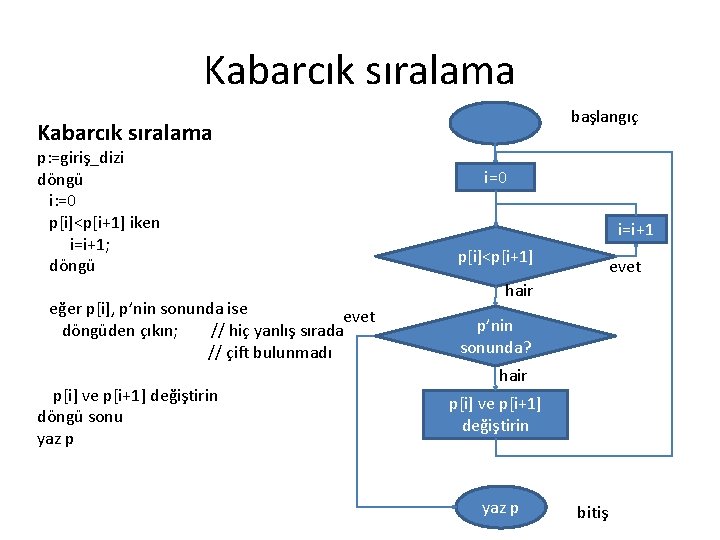 Kabarcık sıralama

Kabarcık sıralama
p:=giriş_dizi
döngü
i:=0
p[i]<p[i+1] iken
i=i+1;
döngü

eğer p[i], p'nin sonunda ise
döngüden çıkın; // hiç yanlış sırada
// çift bulunmadı

p[i] ve p[i+1] değiştirin
döngü sonu
yaz p

başlangıç
i=0
i=i+1
p[i]<p[i+1]
evet
hair
evet
p'nin sonunda?
hair
p[i] ve p[i+1] değiştirin
yaz p
bitiş